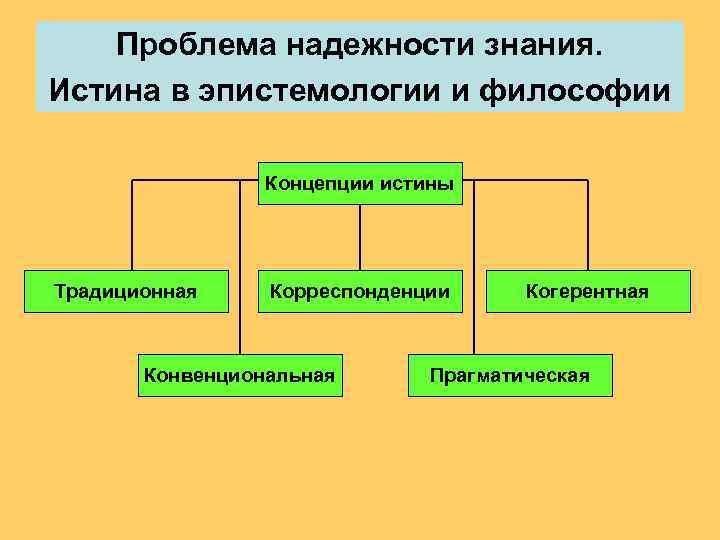 Проблема надежности знания.
Истина в эпистемологии и философии

Концепции истины

Традиционная

Корреспонденции

Когерентная

Конвенциональная

Прагматическая